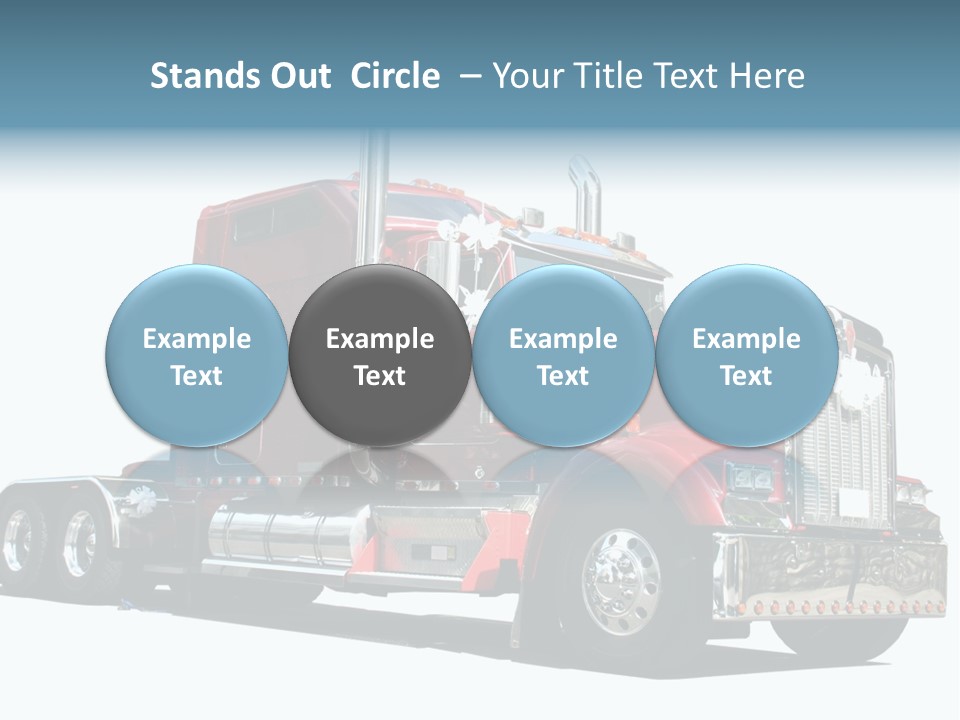 Stands Out Circle – Your Title Text Here

Example Text

Example Text

Example Text

Example Text